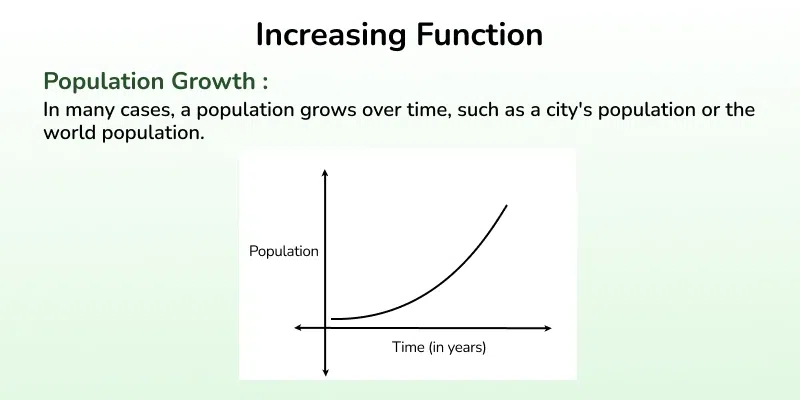 Increasing Function

Population Growth :

In many cases, a population grows over time, such as a city's population or the world population.

Population

Time (in years)